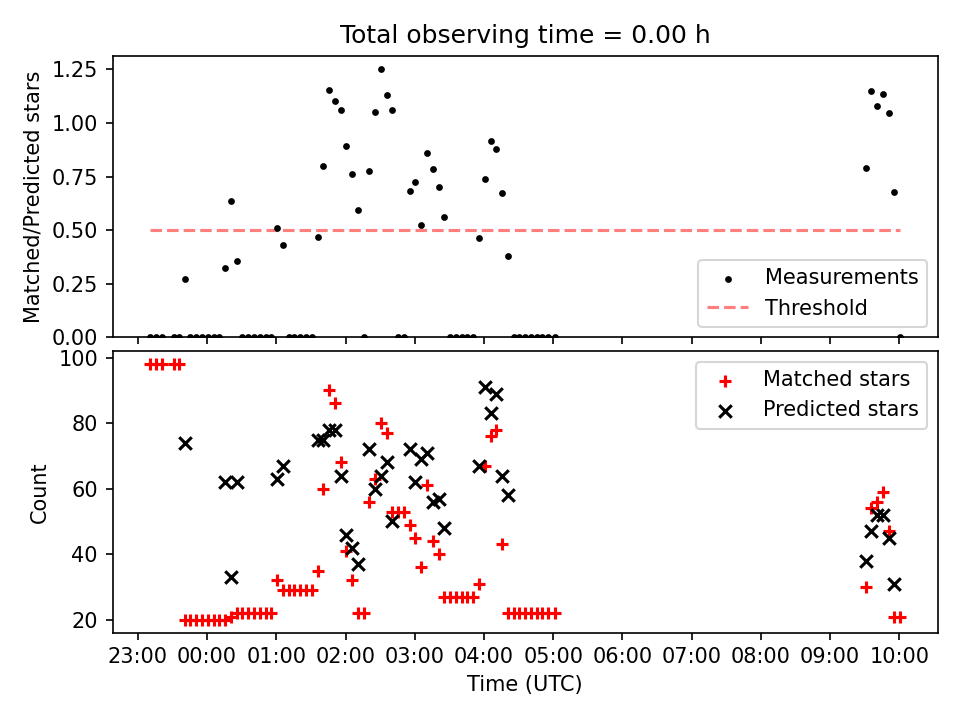 Total observing time = 0.00 h

Matched/Predicted stars

1.25
1.00
0.75
0.50
0.25
0.00

Measurements
Threshold

Count

100
80
60
40
20

Matched stars
Predicted stars

23:00 00:00 01:00 02:00 03:00 04:00 05:00 06:00 07:00 08:00 09:00 10:00

Time (UTC)